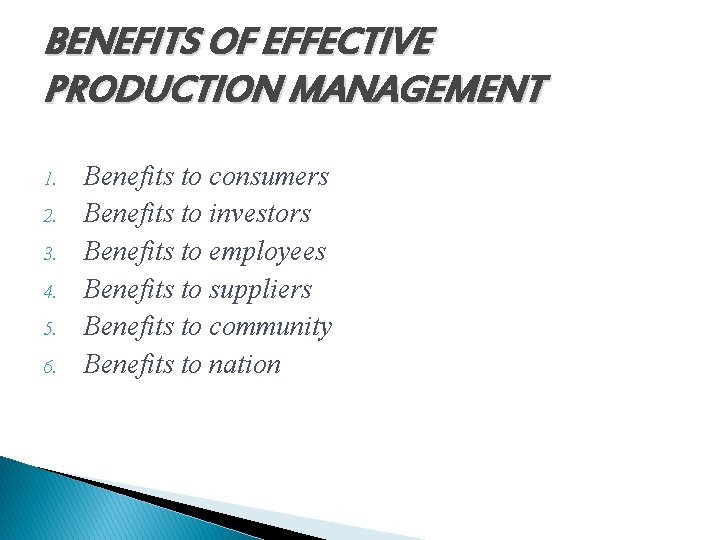 BENEFITS OF EFFECTIVE PRODUCTION MANAGEMENT

1. Benefits to consumers
2. Benefits to investors
3. Benefits to employees
4. Benefits to suppliers
5. Benefits to community
6. Benefits to nation